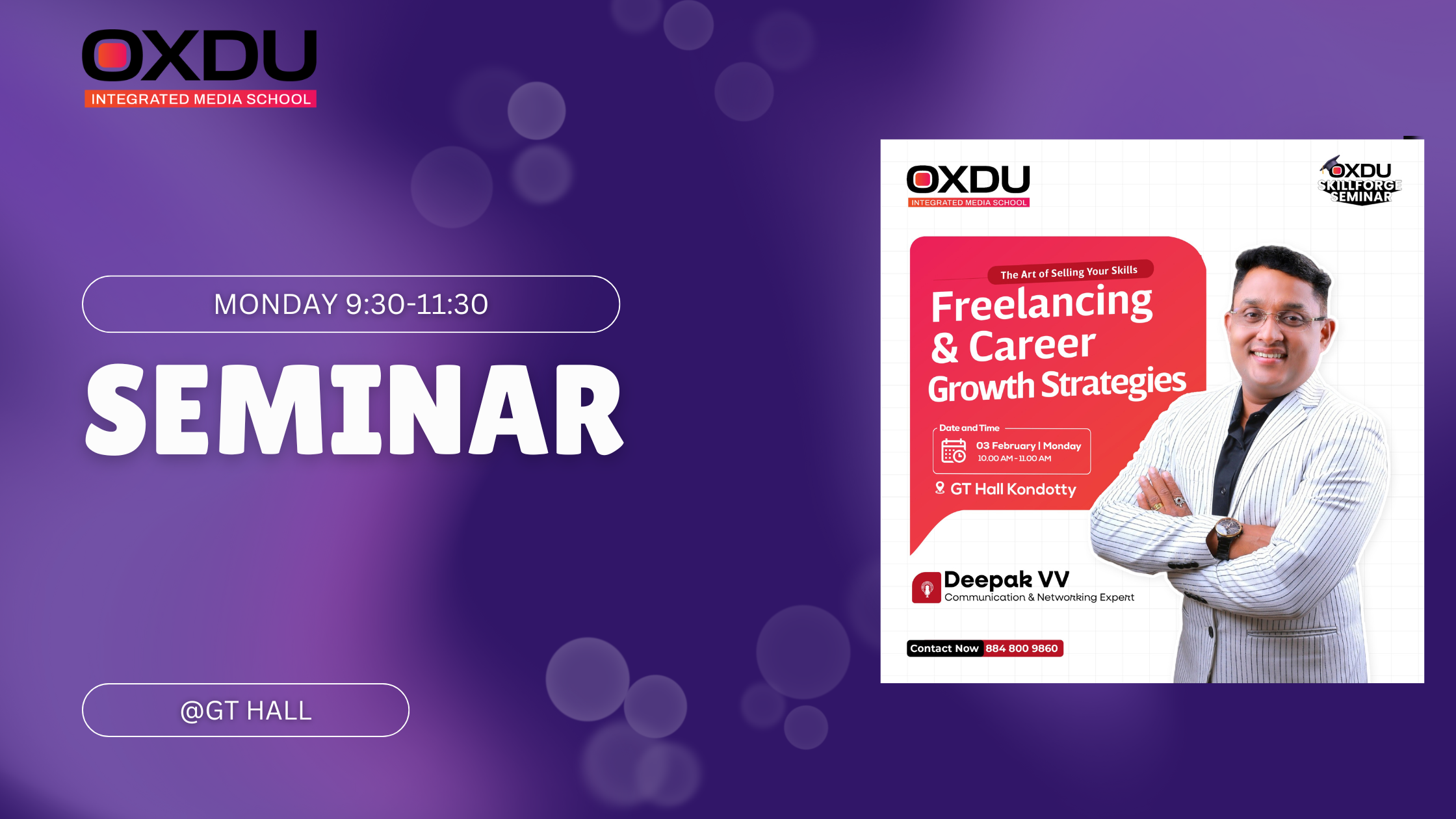 OXDU
INTEGRATED MEDIA SCHOOL

MONDAY 9:30-11:30

SEMINAR

@GT HALL

OXDU
INTEGRATED MEDIA SCHOOL

OXDU
SKILLFORGE
SEMINAR

The Art of Selling Your Skills

Freelancing & Career Growth Strategies

Date and Time
03 February | Monday
10.00 AM - 11.00 AM

GT Hall Kondotty

Deepak VV
Communication & Networking Expert

Contact Now 884 800 9860